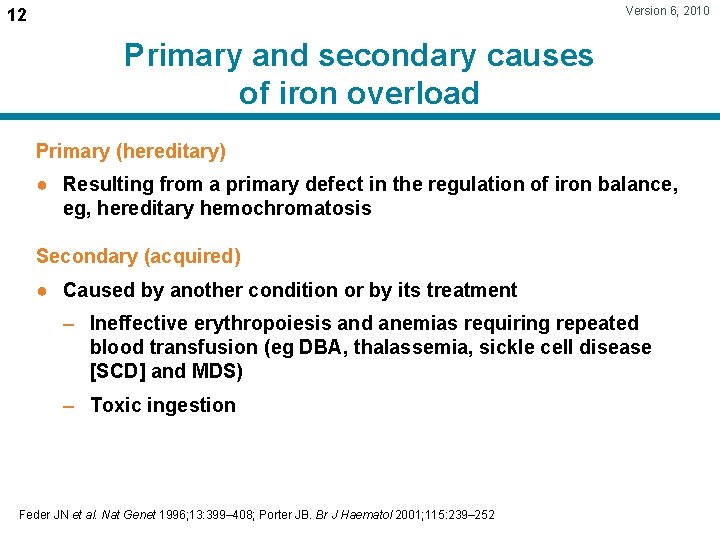 12

Version 6, 2010

Primary and secondary causes of iron overload

Primary (hereditary)

● Resulting from a primary defect in the regulation of iron balance, eg, hereditary hemochromatosis

Secondary (acquired)

● Caused by another condition or by its treatment

– Ineffective erythropoiesis and anemias requiring repeated blood transfusion (eg DBA, thalassemia, sickle cell disease [SCD] and MDS)

– Toxic ingestion

Feder JN et al. Nat Genet 1996;13:399–408; Porter JB. Br J Haematol 2001;115:239–252